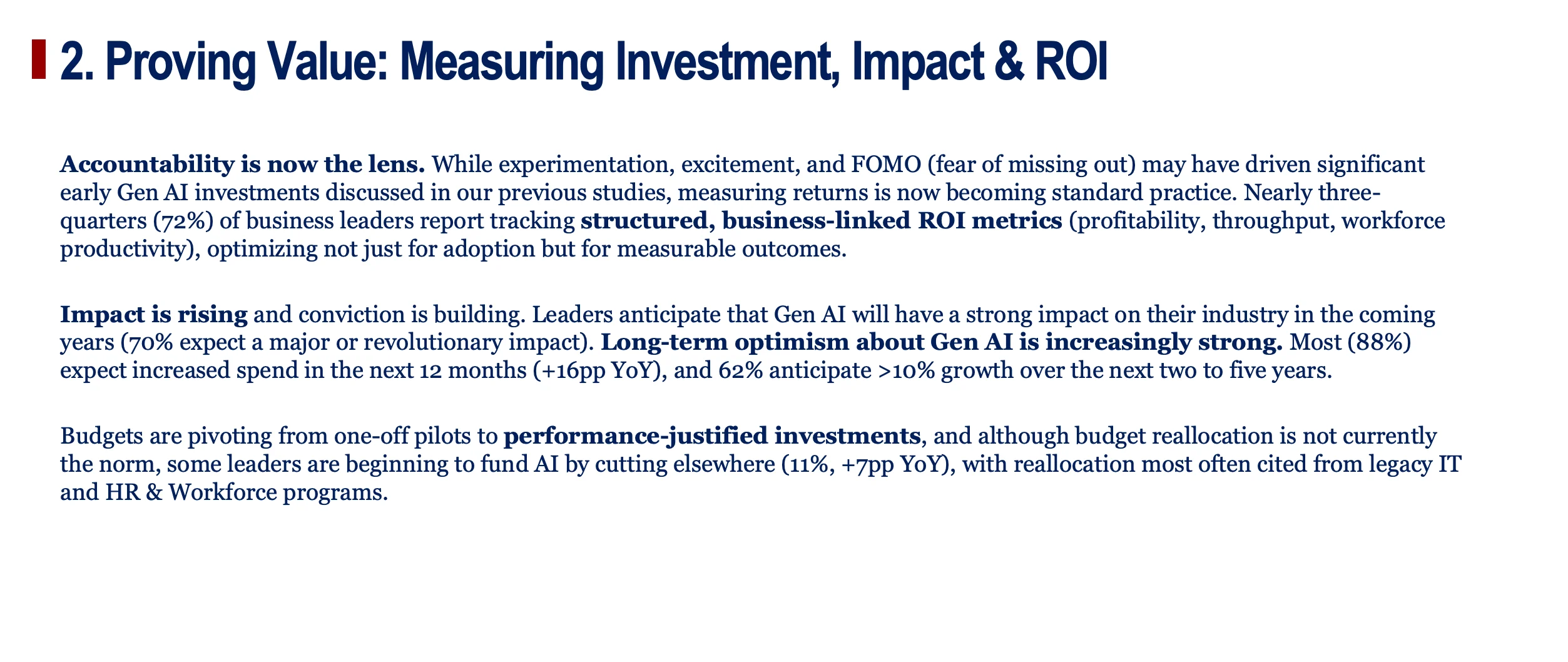 2. Proving Value: Measuring Investment, Impact & ROI

Accountability is now the lens. While experimentation, excitement, and FOMO (fear of missing out) may have driven significant early Gen AI investments discussed in our previous studies, measuring returns is now becoming standard practice. Nearly three-quarters (72%) of business leaders report tracking structured, business-linked ROI metrics (profitability, throughput, workforce productivity), optimizing not just for adoption but for measurable outcomes.

Impact is rising and conviction is building. Leaders anticipate that Gen AI will have a strong impact on their industry in the coming years (70% expect a major or revolutionary impact). Long-term optimism about Gen AI is increasingly strong. Most (88%) expect increased spend in the next 12 months (+16pp YoY), and 62% anticipate >10% growth over the next two to five years.

Budgets are pivoting from one-off pilots to performance-justified investments, and although budget reallocation is not currently the norm, some leaders are beginning to fund AI by cutting elsewhere (11%, +7pp YoY), with reallocation most often cited from legacy IT and HR & Workforce programs.